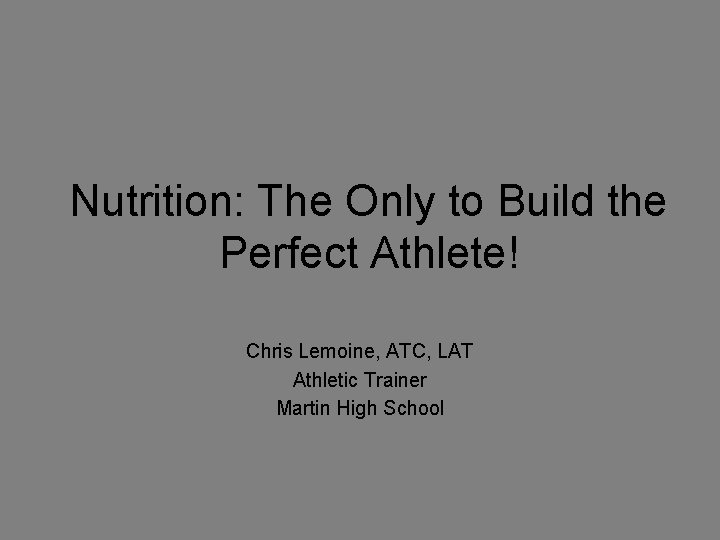 Nutrition: The Only to Build the Perfect Athlete!

Chris Lemoine, ATC, LAT
Athletic Trainer
Martin High School